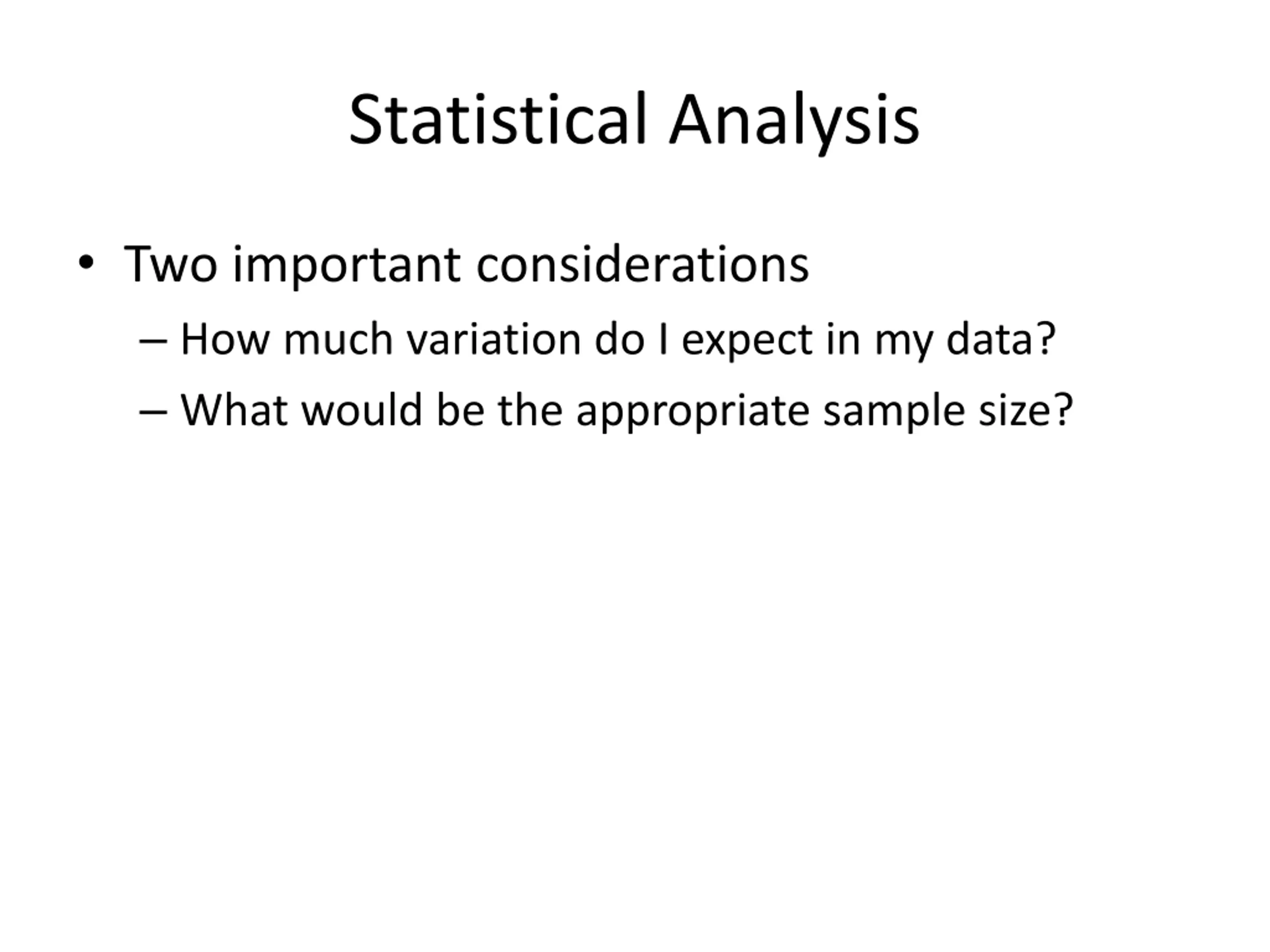 Statistical Analysis

• Two important considerations
– How much variation do I expect in my data?
– What would be the appropriate sample size?